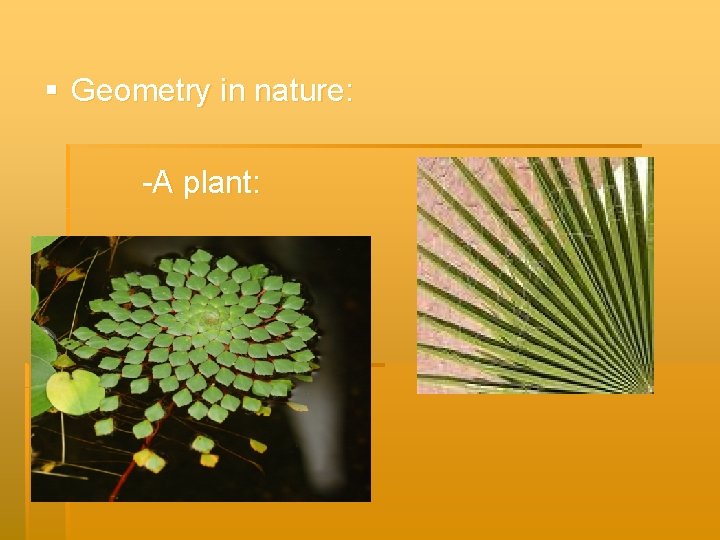 ▪ Geometry in nature:

-A plant: